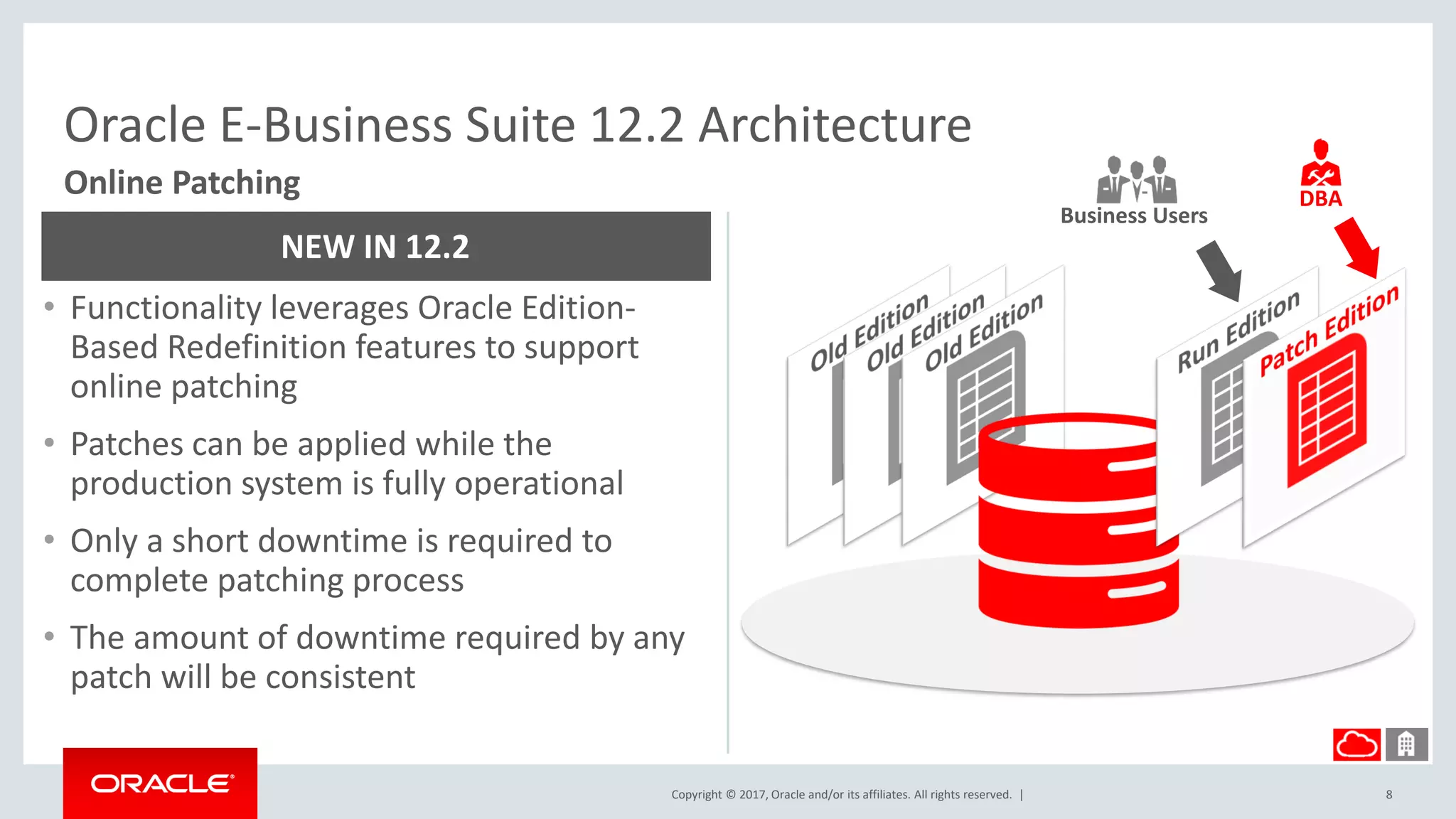 Oracle E-Business Suite 12.2 Architecture

Online Patching

NEW IN 12.2

• Functionality leverages Oracle Edition-Based Redefinition features to support online patching

• Patches can be applied while the production system is fully operational

• Only a short downtime is required to complete patching process

• The amount of downtime required by any patch will be consistent

Business Users

DBA

Old Edition

Old Edition

Old Edition

Run Edition

Patch Edition

ORACLE

Copyright © 2017, Oracle and/or its affiliates. All rights reserved. |

8